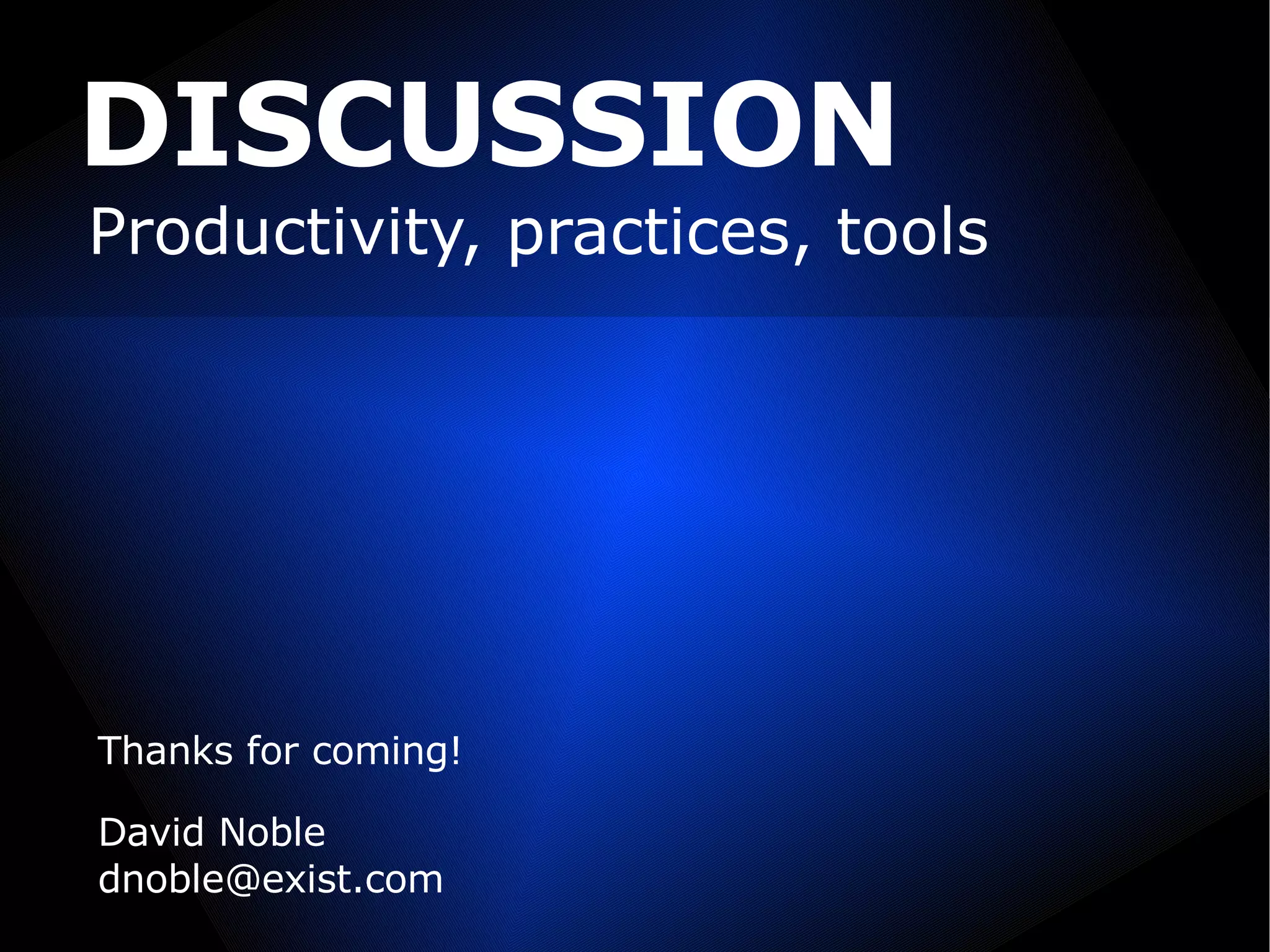 DISCUSSION
Productivity, practices, tools

Thanks for coming!

David Noble
dnoble@exist.com